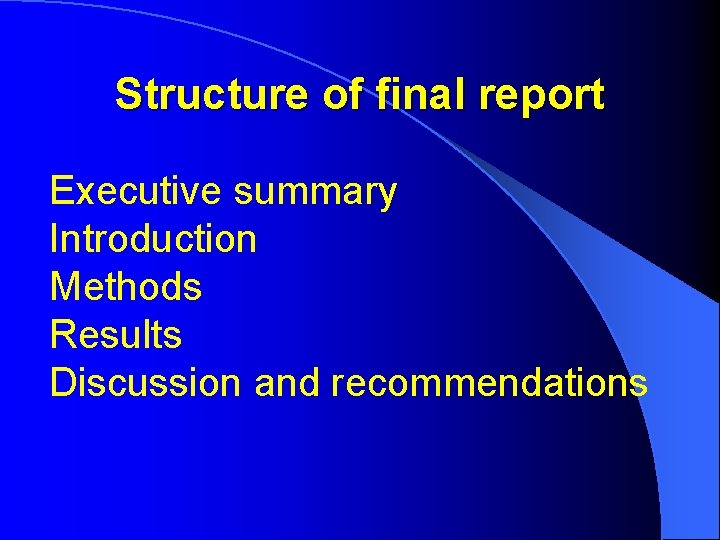 Structure of final report

Executive summary
Introduction
Methods
Results
Discussion and recommendations